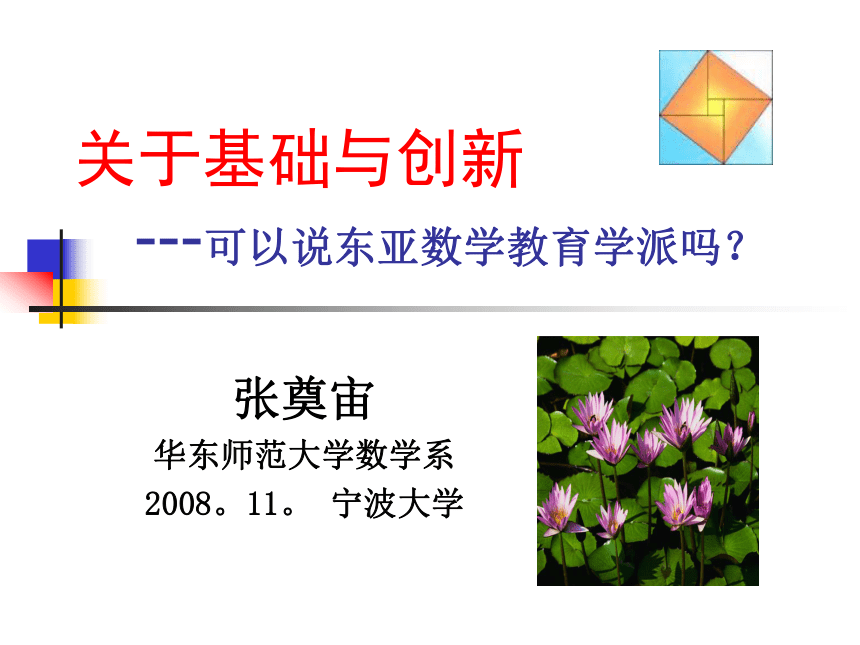 关于基础与创新

---可以说东亚数学教育学派吗？

张奠宙
华东师范大学数学系
2008。11。 宁波大学